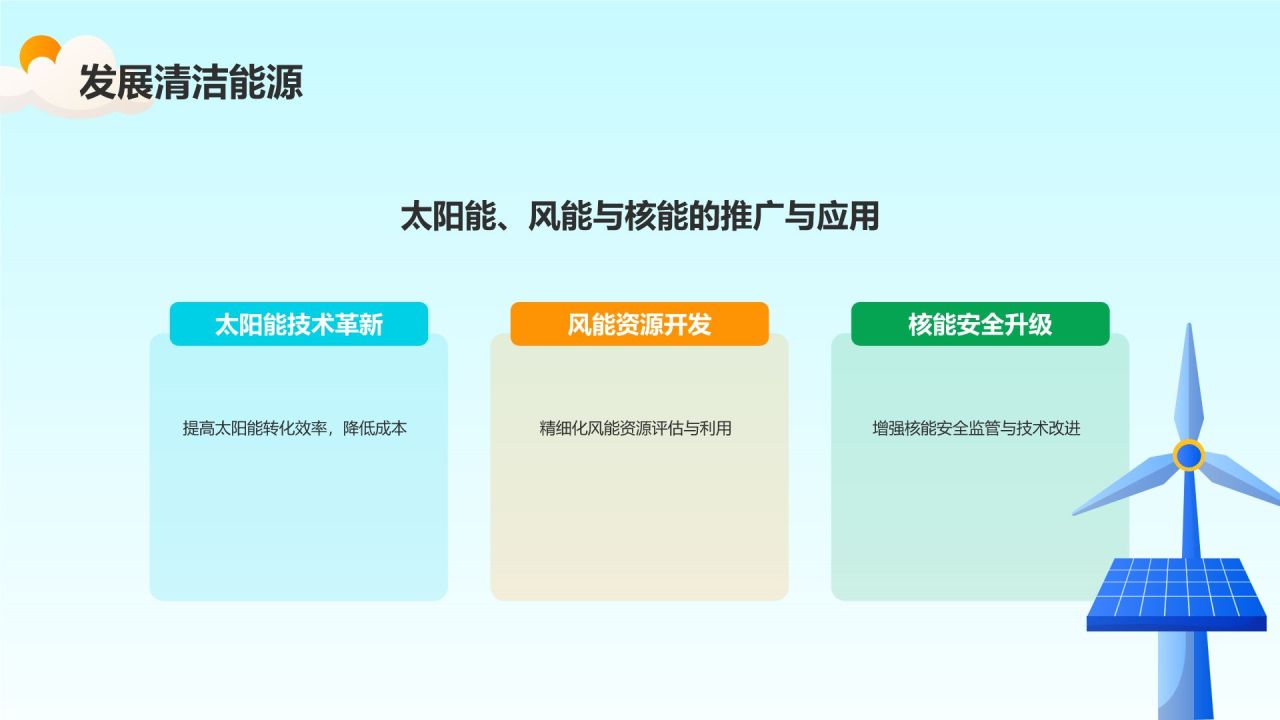 发展清洁能源

太阳能、风能与核能的推广与应用

太阳能技术革新

提高太阳能转化效率，降低成本

风能资源开发

精细化风能资源评估与利用

核能安全升级

增强核能安全监管与技术改进